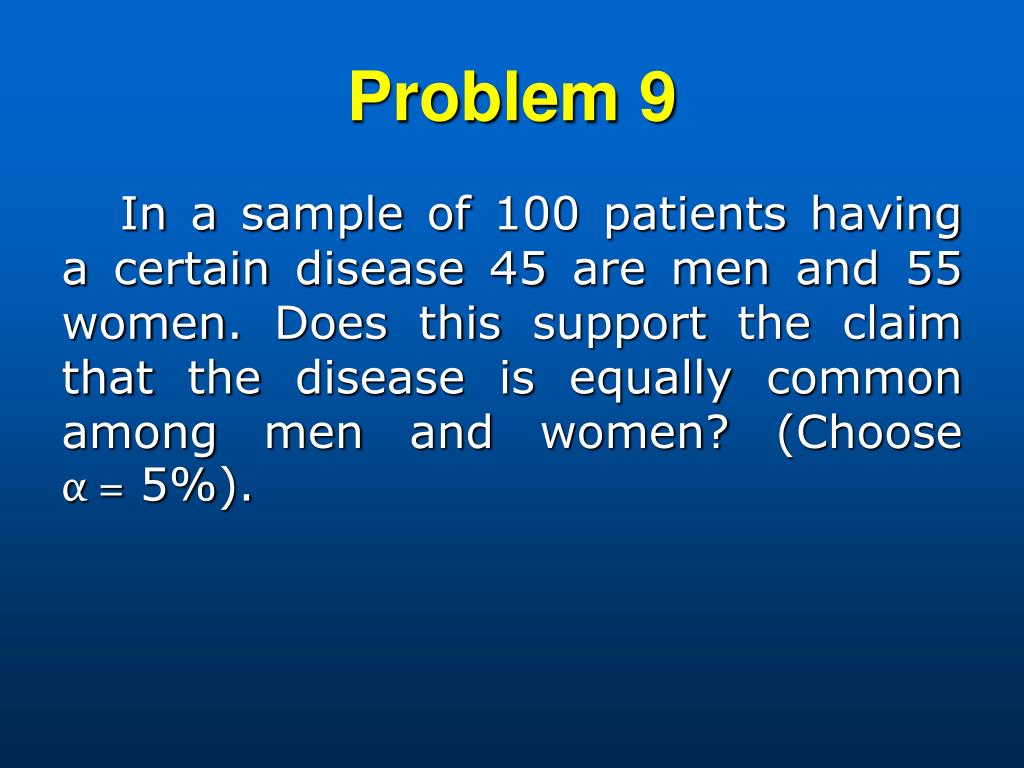 Problem 9

In a sample of 100 patients having a certain disease 45 are men and 55 women. Does this support the claim that the disease is equally common among men and women? (Choose $\alpha = 5\%$).